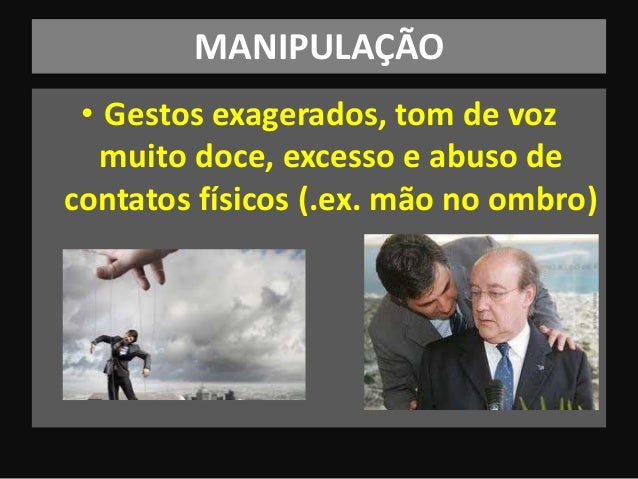 MANIPULAÇÃO

• Gestos exagerados, tom de voz muito doce, excesso e abuso de contatos físicos (.ex. mão no ombro)